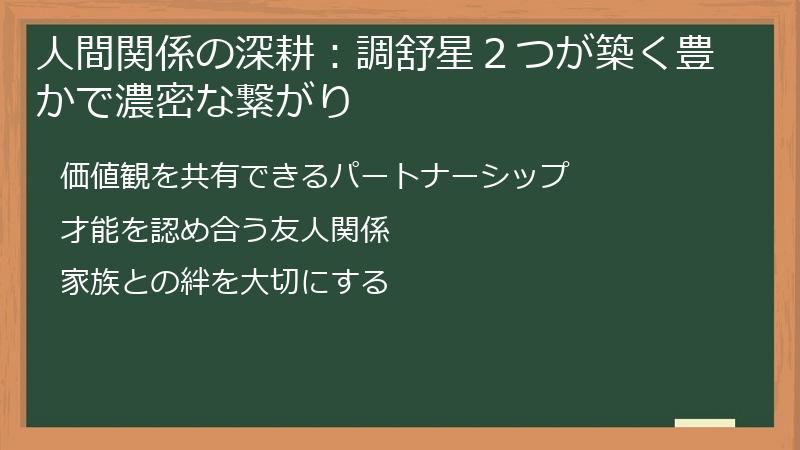 人間関係の深耕：調舒星２つが築く豊かで濃密な繋がり

価値観を共有できるパートナーシップ

才能を認め合う友人関係

家族との絆を大切にする